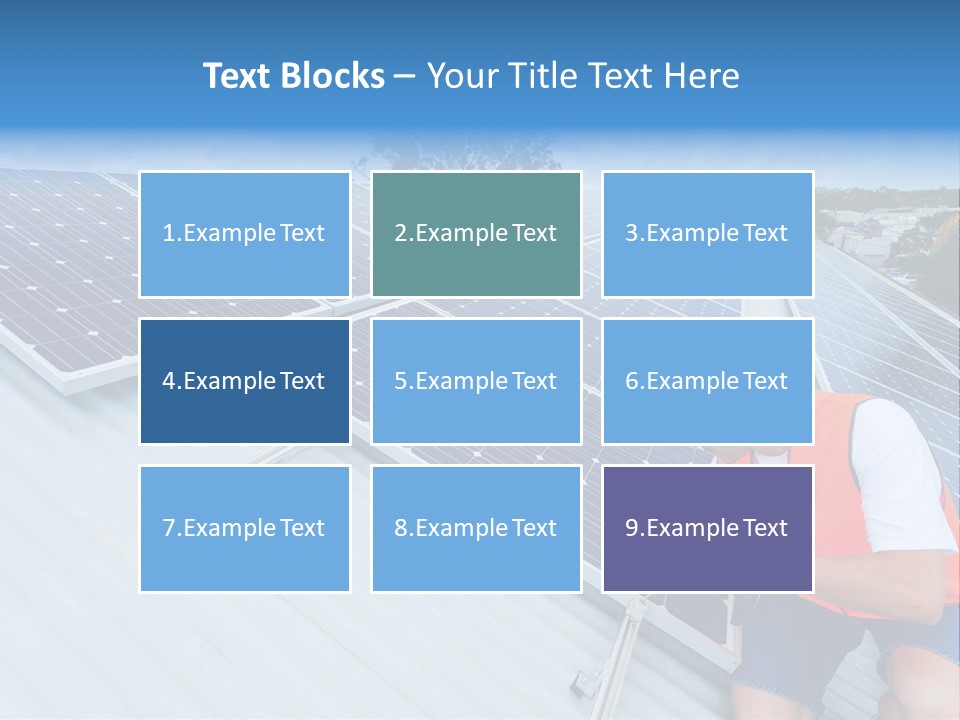 Text Blocks – Your Title Text Here

1.Example Text

2.Example Text

3.Example Text

4.Example Text

5.Example Text

6.Example Text

7.Example Text

8.Example Text

9.Example Text